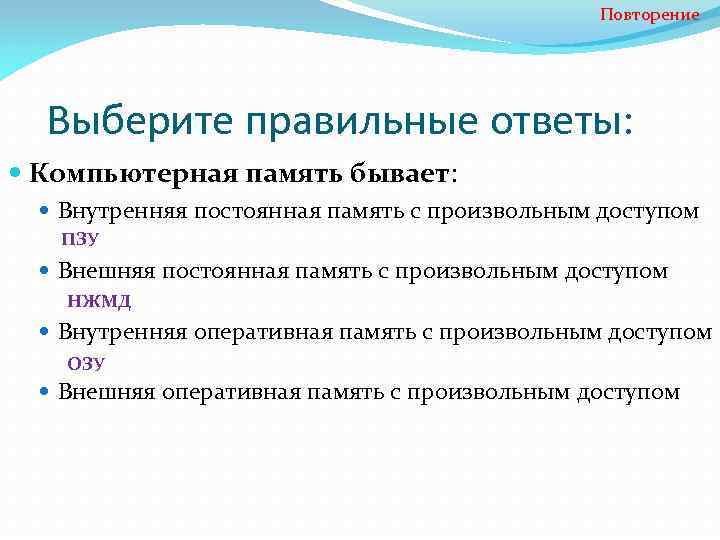 Повторение

Выберите правильные ответы:

Компьютерная память бывает:

Внутренняя постоянная память с произвольным доступом

ПЗУ

Внешняя постоянная память с произвольным доступом

НЖМД

Внутренняя оперативная память с произвольным доступом

ОЗУ

Внешняя оперативная память с произвольным доступом